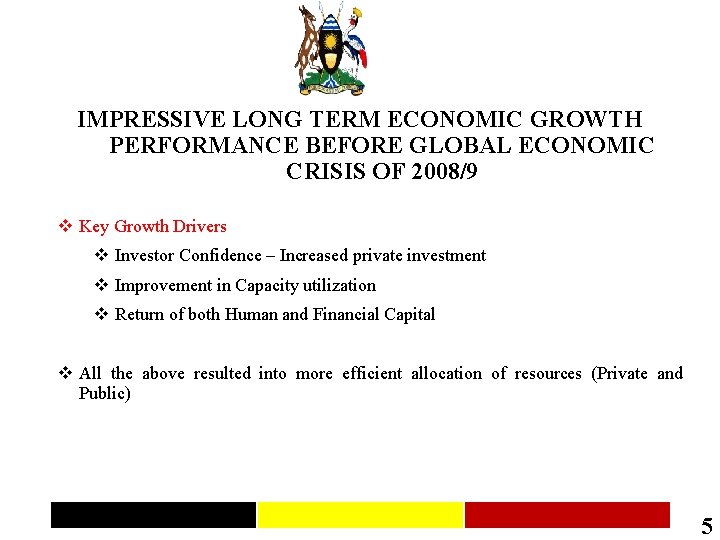 IMPRESSIVE LONG TERM ECONOMIC GROWTH PERFORMANCE BEFORE GLOBAL ECONOMIC CRISIS OF 2008/9

❖ Key Growth Drivers

❖ Investor Confidence – Increased private investment

❖ Improvement in Capacity utilization

❖ Return of both Human and Financial Capital

❖ All the above resulted into more efficient allocation of resources (Private and Public)

5